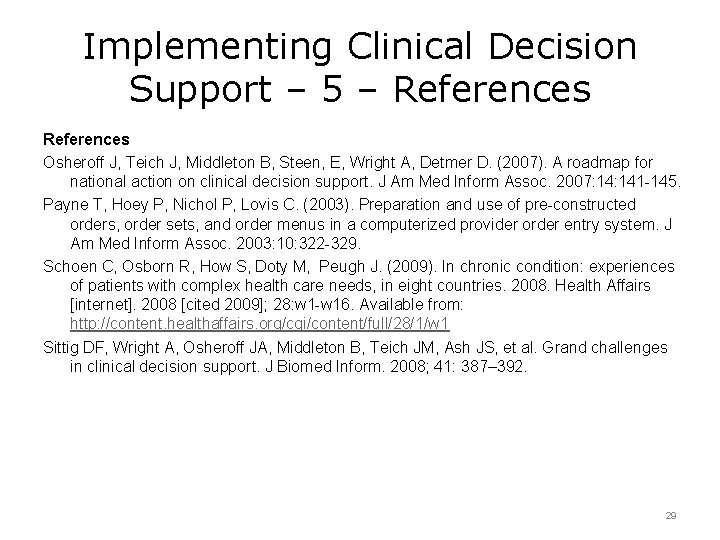 Implementing Clinical Decision Support – 5 – References

References

Osheroff J, Teich J, Middleton B, Steen, E, Wright A, Detmer D. (2007). A roadmap for national action on clinical decision support. J Am Med Inform Assoc. 2007:14:141-145.

Payne T, Hoey P, Nichol P, Lovis C. (2003). Preparation and use of pre-constructed orders, order sets, and order menus in a computerized provider order entry system. J Am Med Inform Assoc. 2003:10:322-329.

Schoen C, Osborn R, How S, Doty M, Peugh J. (2009). In chronic condition: experiences of patients with complex health care needs, in eight countries. 2008. Health Affairs [internet]. 2008 [cited 2009]; 28:w1-w16. Available from: http://content.healthaffairs.org/cgi/content/full/28/1/w1

Sittig DF, Wright A, Osheroff JA, Middleton B, Teich JM, Ash JS, et al. Grand challenges in clinical decision support. J Biomed Inform. 2008; 41: 387–392.

29